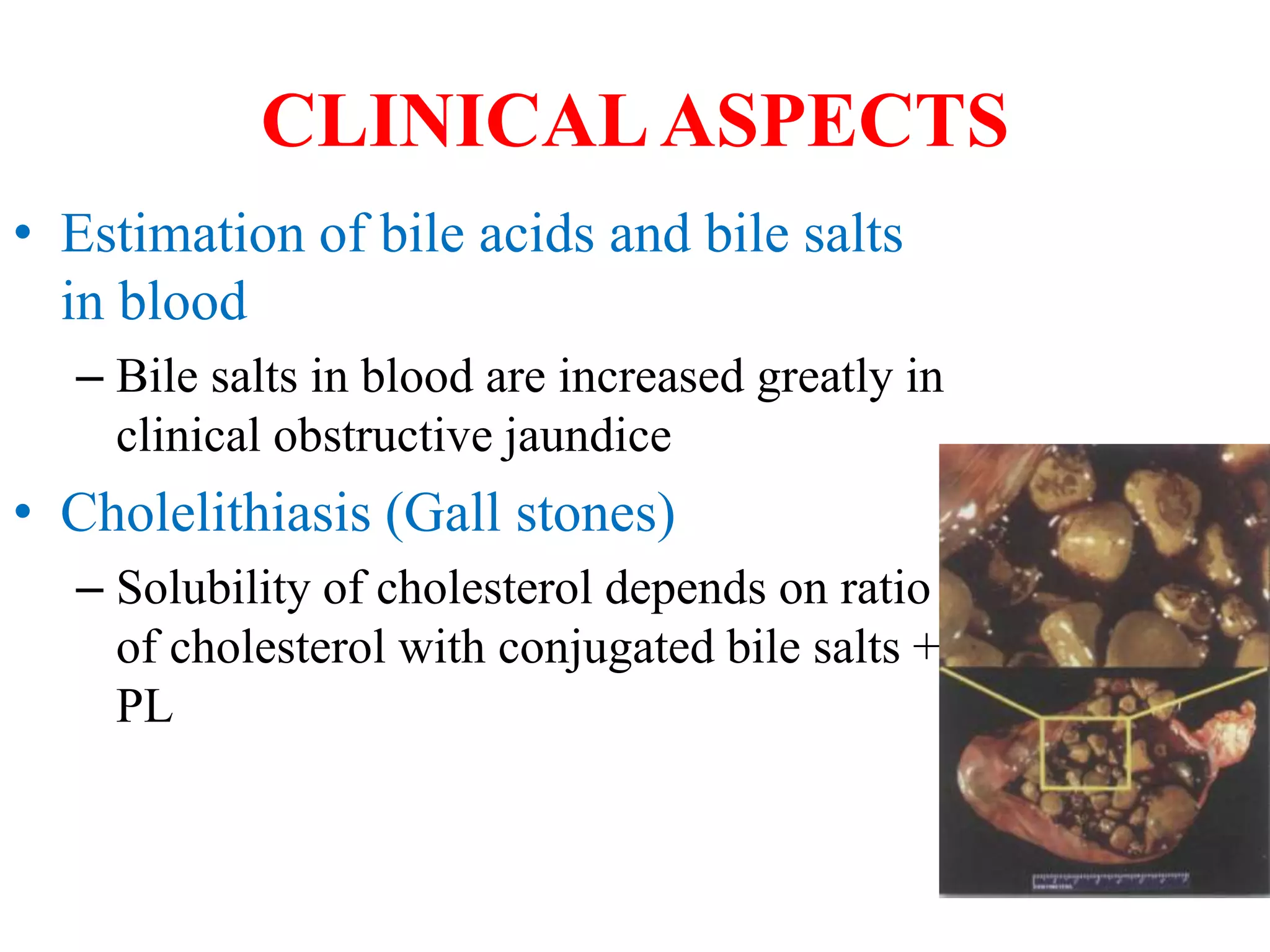 CLINICAL ASPECTS

• Estimation of bile acids and bile salts in blood

– Bile salts in blood are increased greatly in clinical obstructive jaundice

• Cholelithiasis (Gall stones)

– Solubility of cholesterol depends on ratio of cholesterol with conjugated bile salts + PL